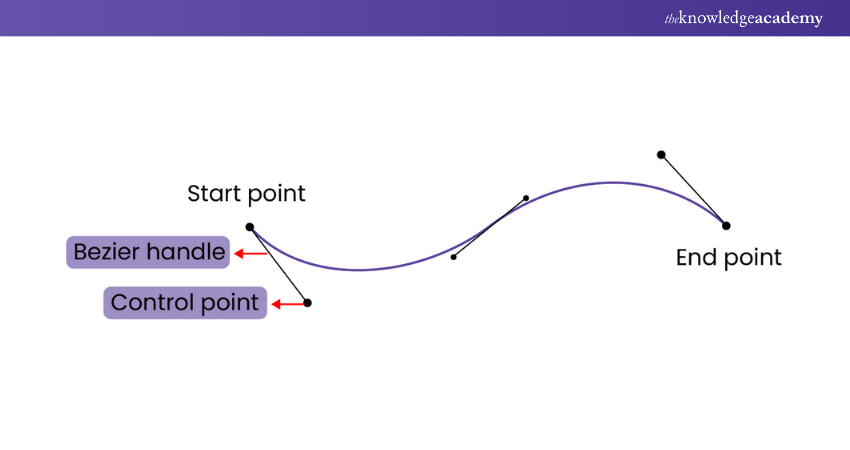 theknowledgeacademy

Start point

Bezier handle

Control point

End point